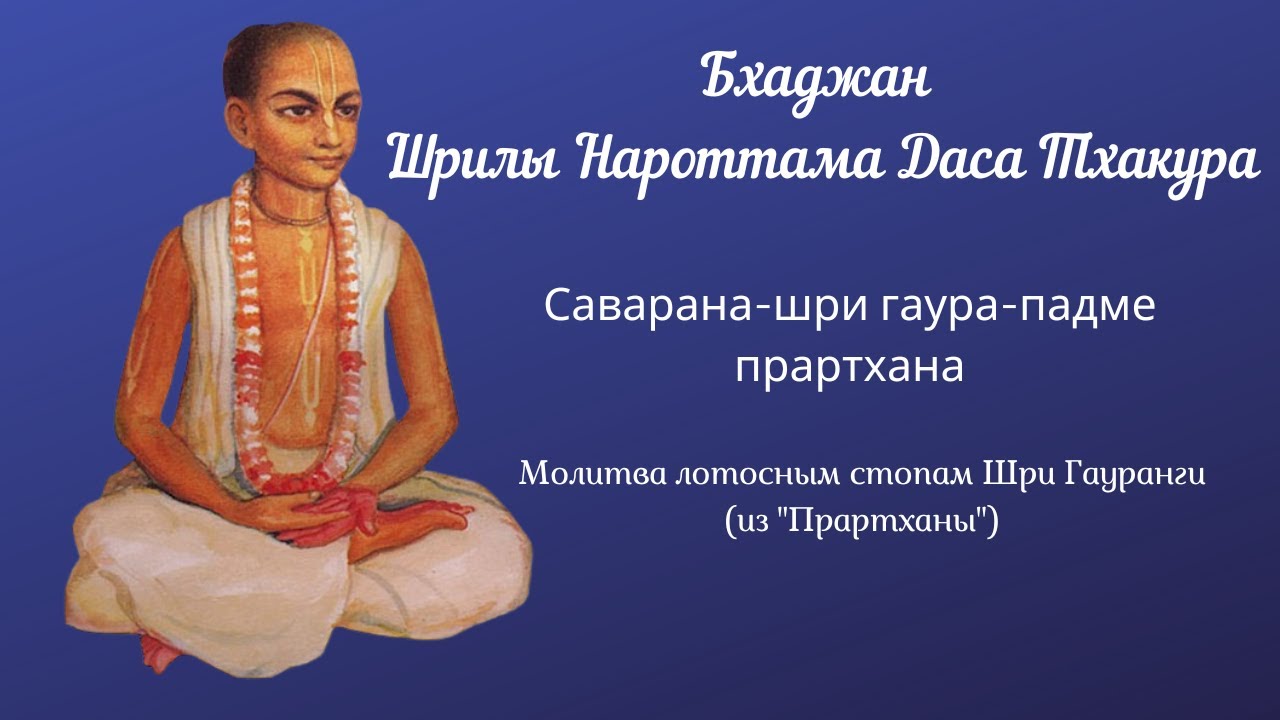 Бхаджан
Шрилы Нароттама Даса Тхакура

Саварана-шри гаура-падме прартхана

Молитва лотосным стопам Шри Гауранги
(из "Прартханы")